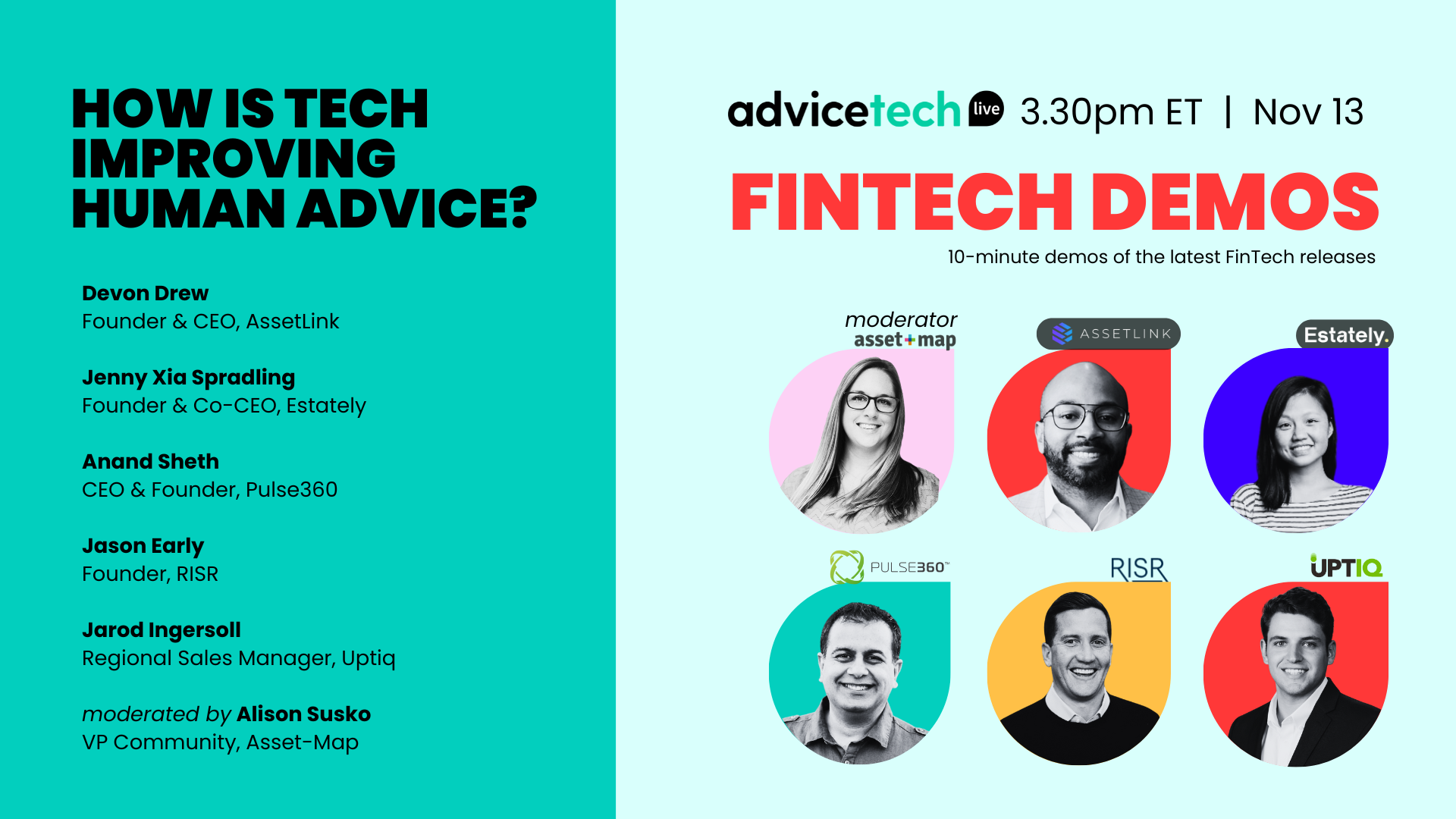 HOW IS TECH IMPROVING HUMAN ADVICE?

Devon Drew
Founder & CEO, AssetLink

Jenny Xia Spradling
Founder & Co-CEO, Estately

Anand Sheth
CEO & Founder, Pulse360

Jason Early
Founder, RISR

Jarod Ingersoll
Regional Sales Manager, Uptiq

moderated by Alison Susko
VP Community, Asset-Map

advicetech live 3.30pm ET | Nov 13

FINTECH DEMOS

10-minute demos of the latest FinTech releases

moderator
asset+map

ASSETLINK

Estately.

PULSE360™

RISR

UPTIQ